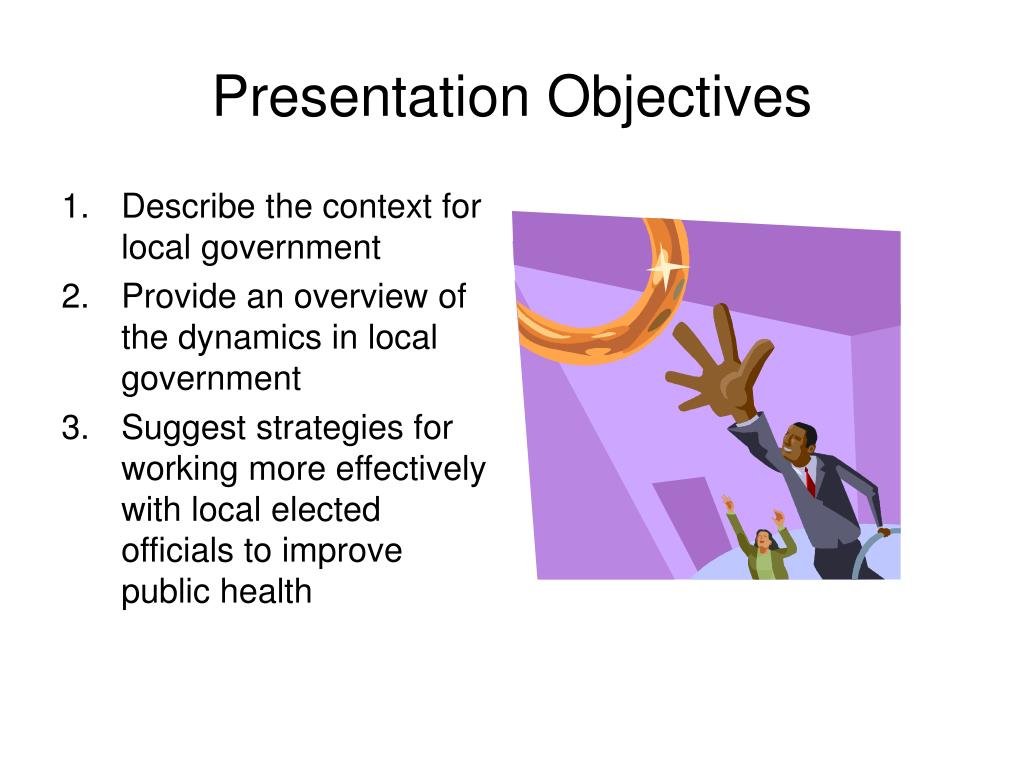 Presentation Objectives

1. Describe the context for local government
2. Provide an overview of the dynamics in local government
3. Suggest strategies for working more effectively with local elected officials to improve public health